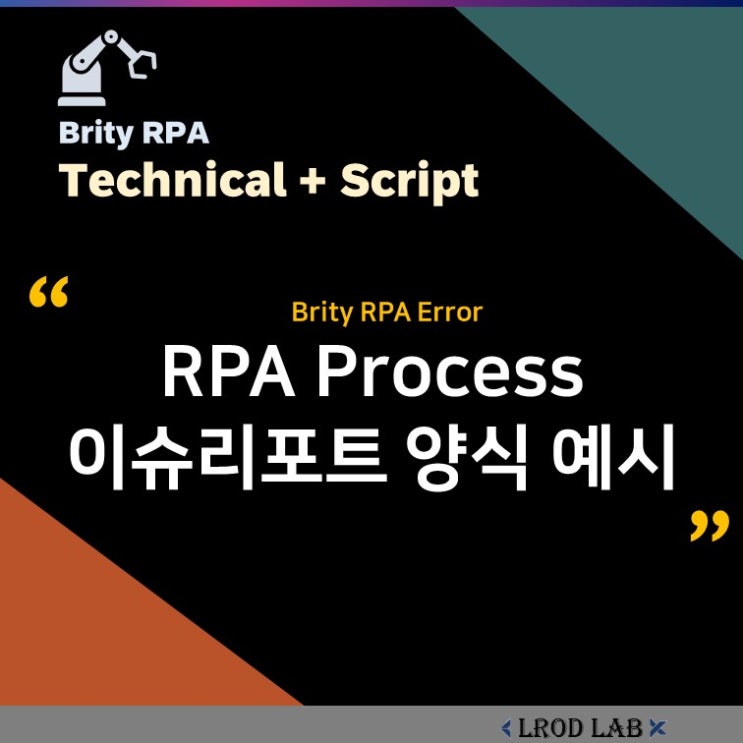 Brity RPA
Technical + Script

“

Brity RPA Error

RPA Process
이슈리포트 양식 예시

”

LROD LAB